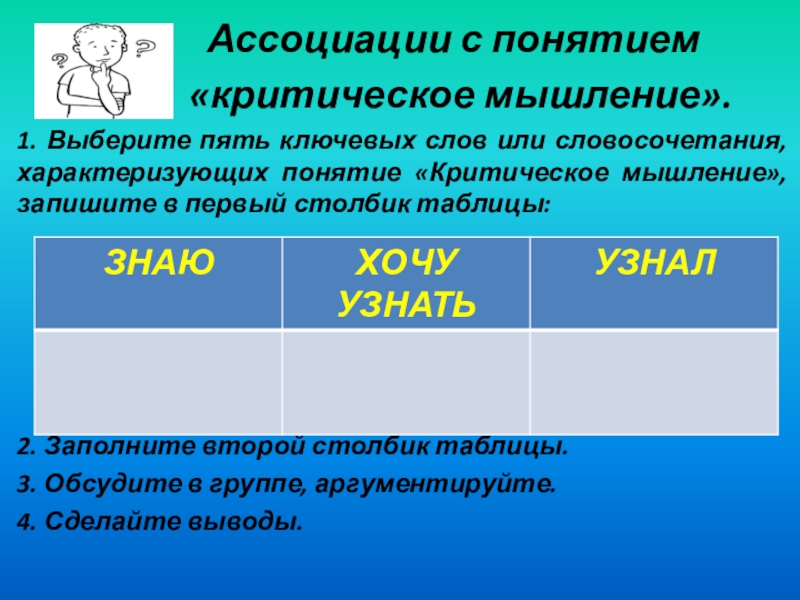 Ассоциации с понятием «критическое мышление».

1. Выберите пять ключевых слов или словосочетания, характеризующих понятие «Критическое мышление», запишите в первый столбик таблицы:

| ЗНАЮ | ХОЧУ УЗНАТЬ | УЗНАЛ |
|---|---|---|
| | | |

2. Заполните второй столбик таблицы.

3. Обсудите в группе, аргументируйте.

4. Сделайте выводы.